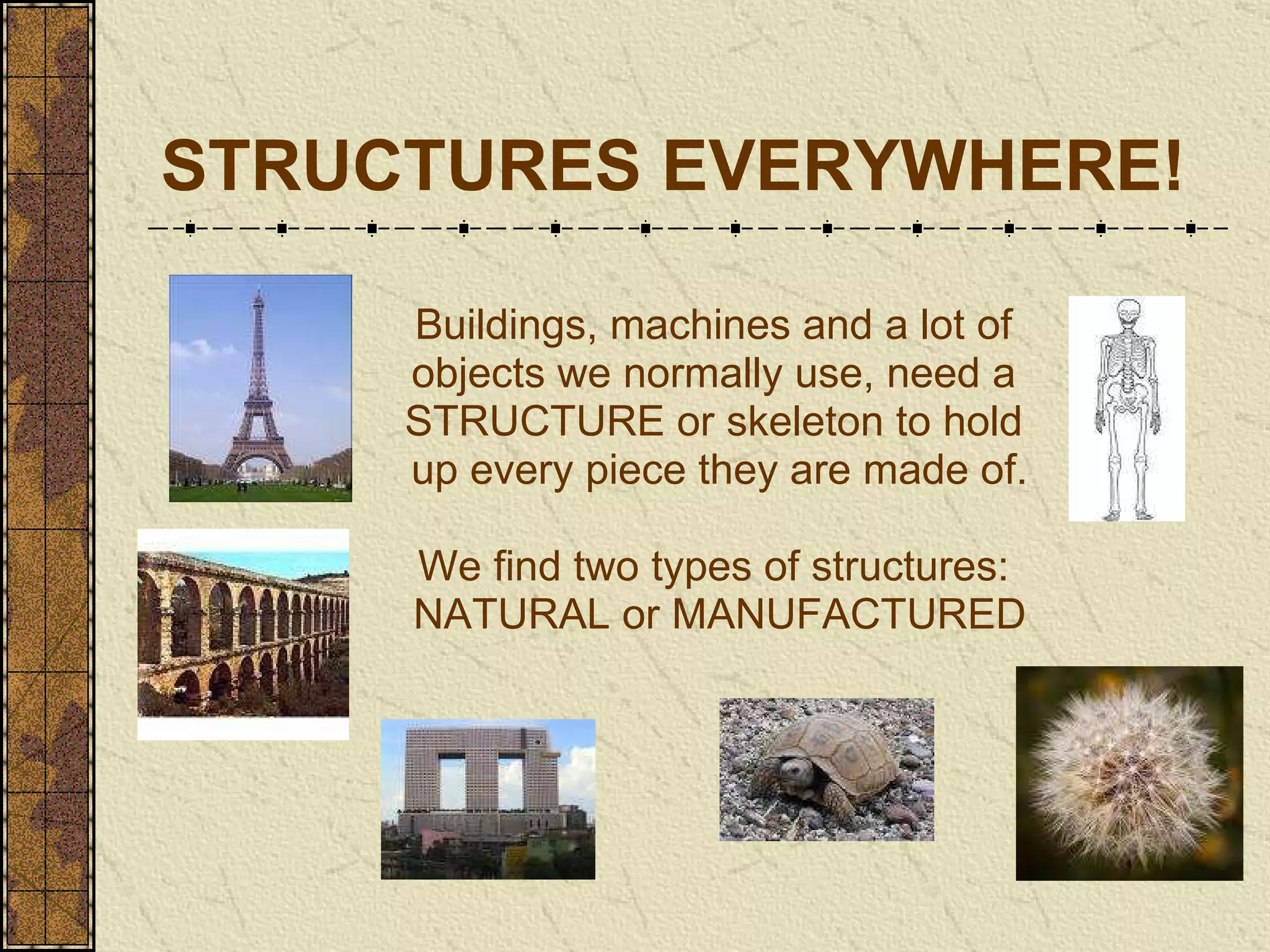 STRUCTURES EVERYWHERE!

Buildings, machines and a lot of objects we normally use, need a STRUCTURE or skeleton to hold up every piece they are made of.

We find two types of structures: NATURAL or MANUFACTURED